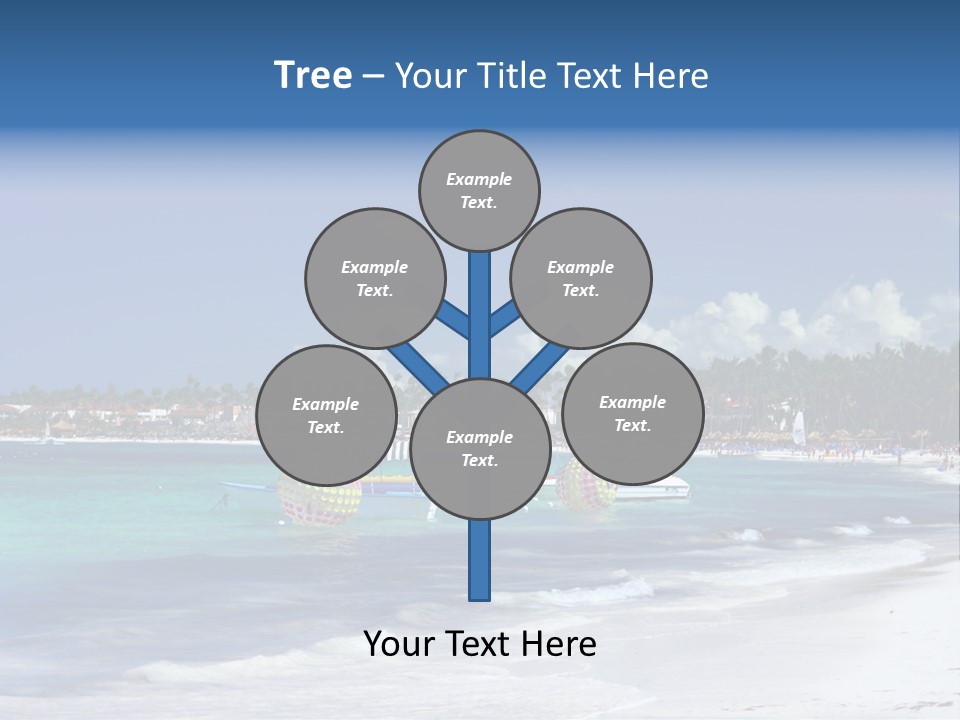 Tree – Your Title Text Here

Example Text.

Example Text.

Example Text.

Example Text.

Example Text.

Example Text.

Your Text Here